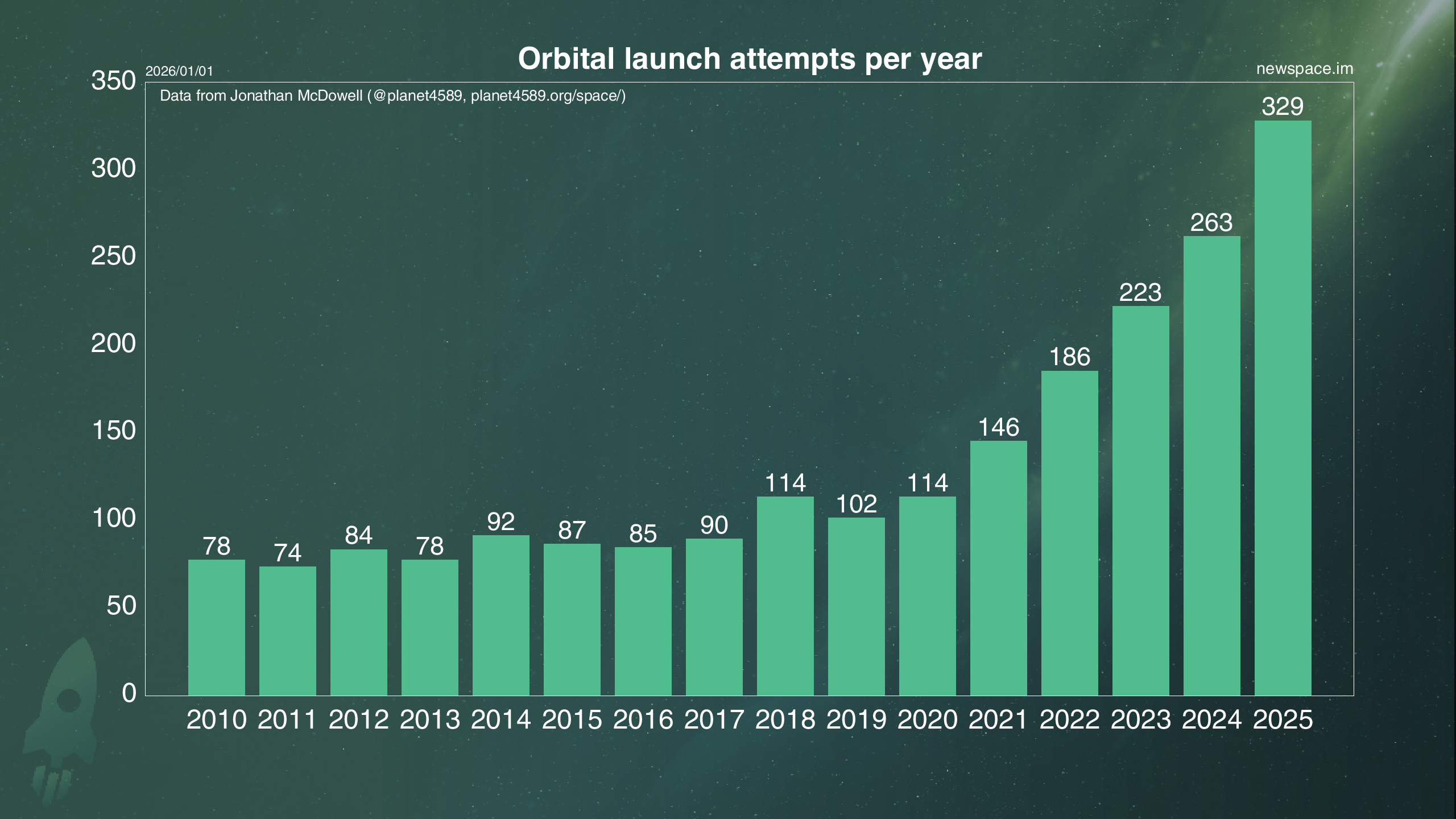 Orbital launch attempts per year

2026/01/01

newspace.im

Data from Jonathan McDowell (@planet4589, planet4589.org/space/)

350
300
250
200
150
100
50
0

78
74
84
78
92
87
85
90
114
102
114
146
186
223
263
329

2010 2011 2012 2013 2014 2015 2016 2017 2018 2019 2020 2021 2022 2023 2024 2025